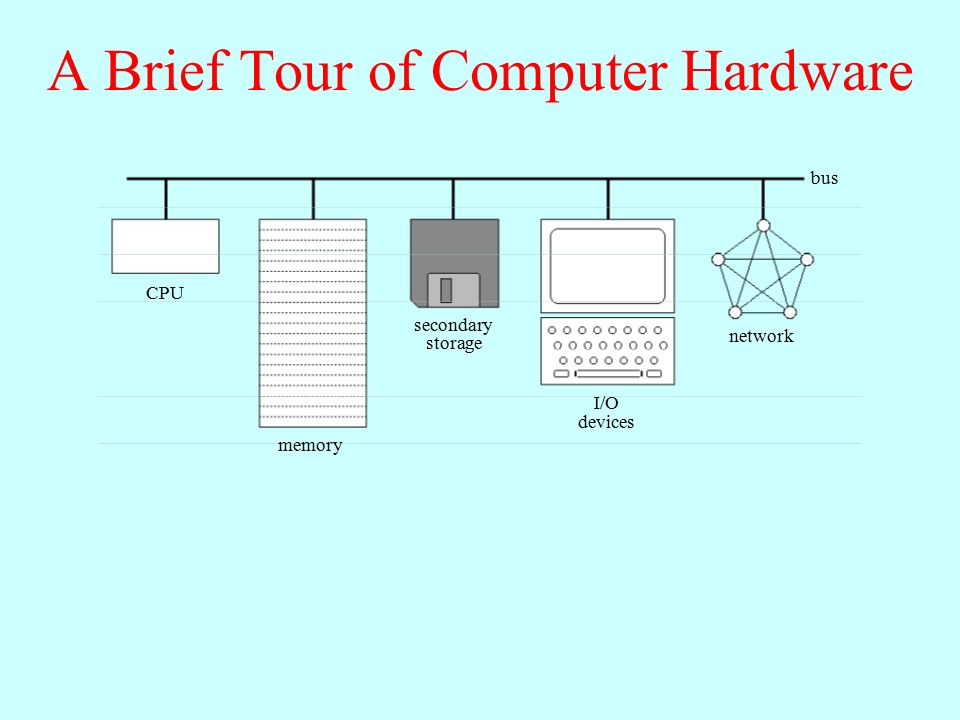 A Brief Tour of Computer Hardware

bus

CPU

memory

secondary storage

I/O devices

network